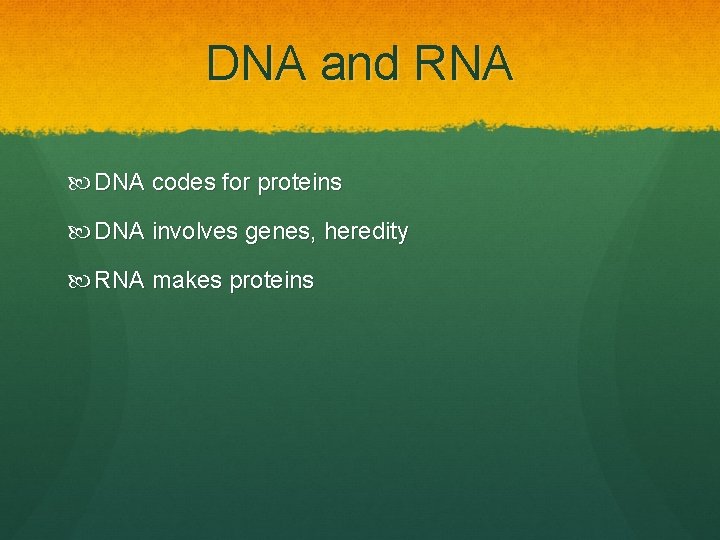 DNA and RNA

DNA codes for proteins

DNA involves genes, heredity

RNA makes proteins